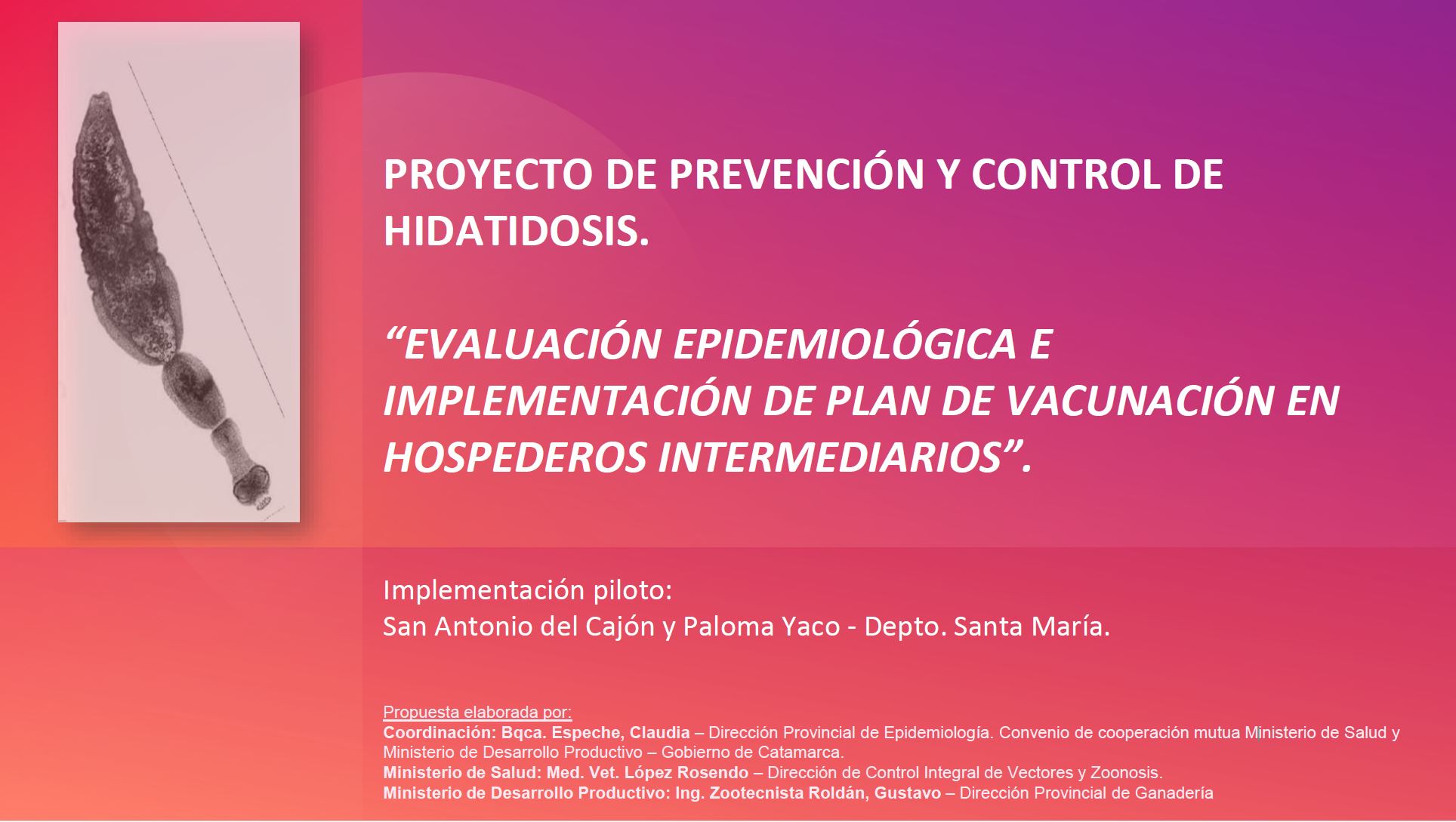 PROYECTO DE PREVENCIÓN Y CONTROL DE HIDATIDOSIS.

“EVALUACIÓN EPIDEMIOLÓGICA E IMPLEMENTACIÓN DE PLAN DE VACUNACIÓN EN HOSPEDEROS INTERMEDIARIOS”.

Implementación piloto:
San Antonio del Cajón y Paloma Yaco - Depto. Santa María.

Propuesta elaborada por:
Coordinación: Bqca. Espeche, Claudia – Dirección Provincial de Epidemiología. Convenio de cooperación mutua Ministerio de Salud y Ministerio de Desarrollo Productivo – Gobierno de Catamarca.
Ministerio de Salud: Med. Vet. López Rosendo – Dirección de Control Integral de Vectores y Zoonosis.
Ministerio de Desarrollo Productivo: Ing. Zootecnista Roldán, Gustavo – Dirección Provincial de Ganadería